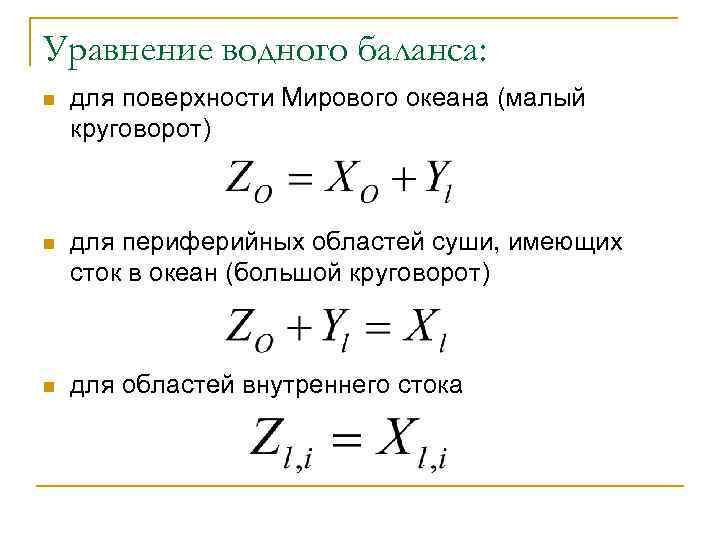 Уравнение водного баланса:

для поверхности Мирового океана (малый круговорот)

$Z_O = X_O + Y_l$

для периферийных областей суши, имеющих сток в океан (большой круговорот)

$Z_O + Y_l = X_l$

для областей внутреннего стока

$Z_{l,i} = X_{l,i}$